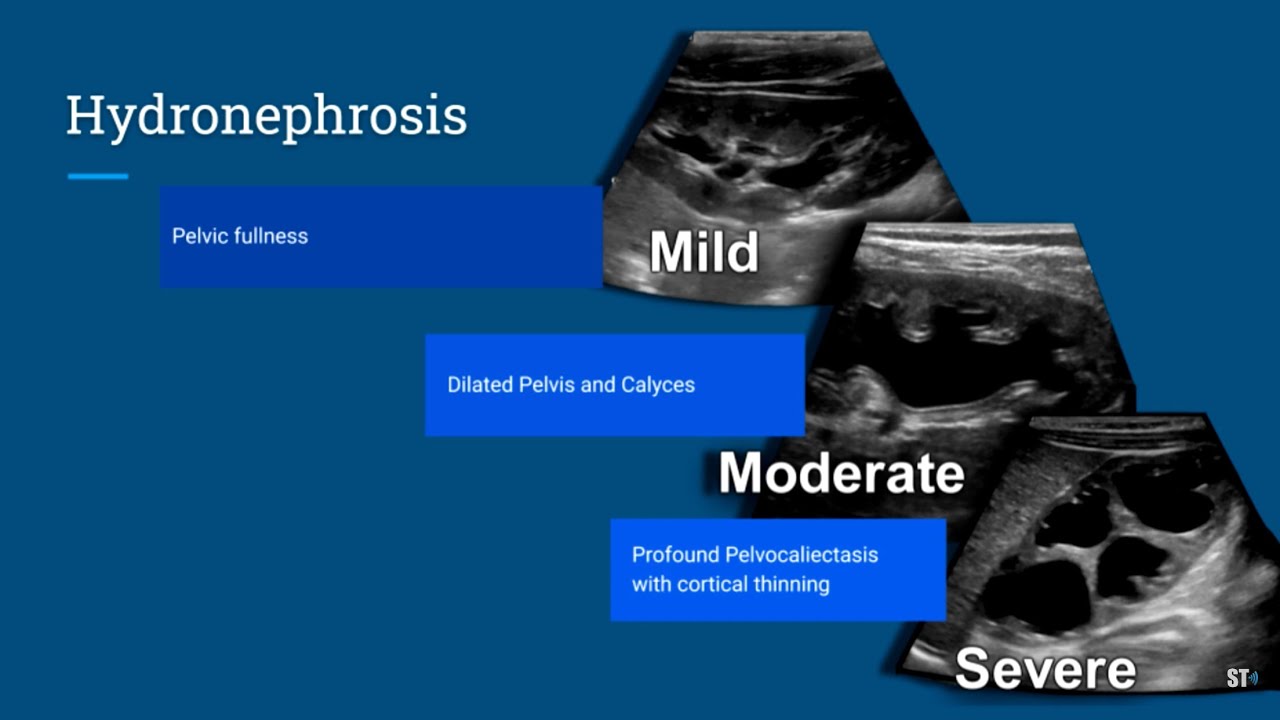 Hydronephrosis

Pelvic fullness

Mild

Dilated Pelvis and Calyces

Moderate

Profound Pelvocaliectasis with cortical thinning

Severe

ST